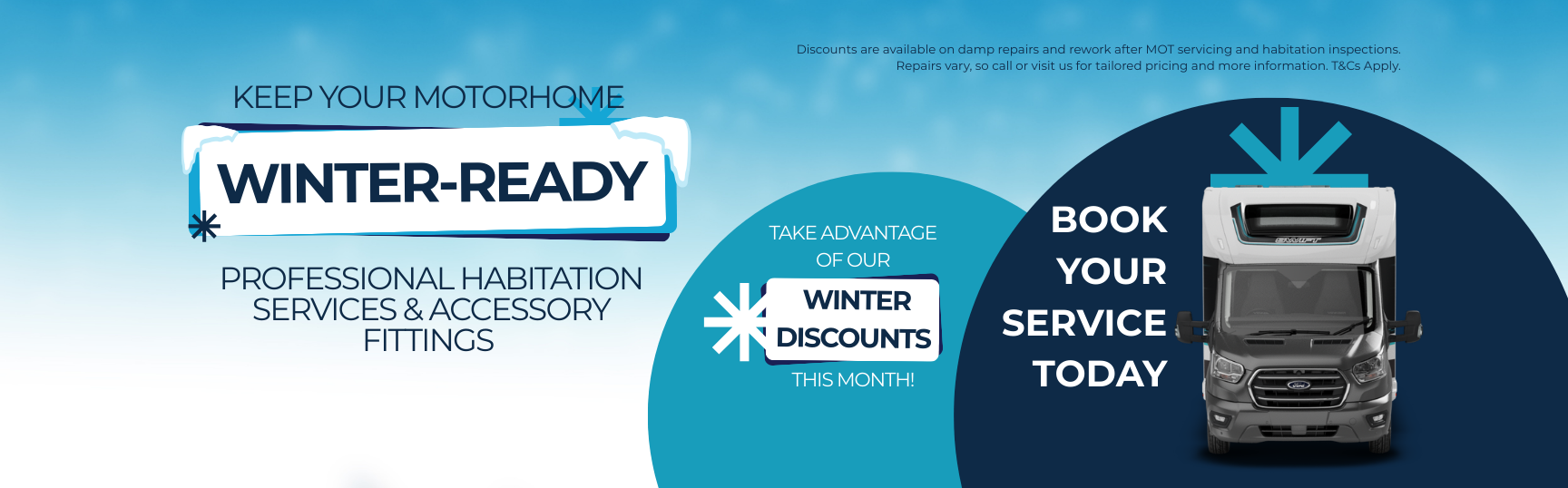 Discounts are available on damp repairs and rework after MOT servicing and habitation inspections. Repairs vary, so call or visit us for tailored pricing and more information. T&Cs Apply.

KEEP YOUR MOTORHOME

WINTER-READY

PROFESSIONAL HABITATION SERVICES & ACCESSORY FITTINGS

TAKE ADVANTAGE OF OUR

WINTER DISCOUNTS

THIS MONTH!

BOOK YOUR SERVICE TODAY

SWIFT